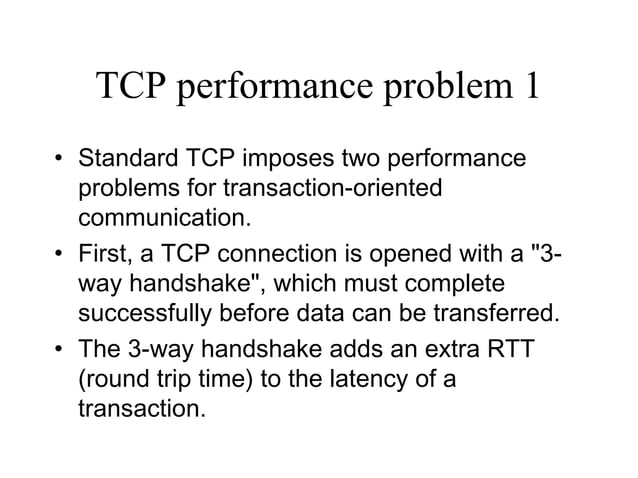 TCP performance problem 1

• Standard TCP imposes two performance problems for transaction-oriented communication.

• First, a TCP connection is opened with a "3-way handshake", which must complete successfully before data can be transferred.

• The 3-way handshake adds an extra RTT (round trip time) to the latency of a transaction.